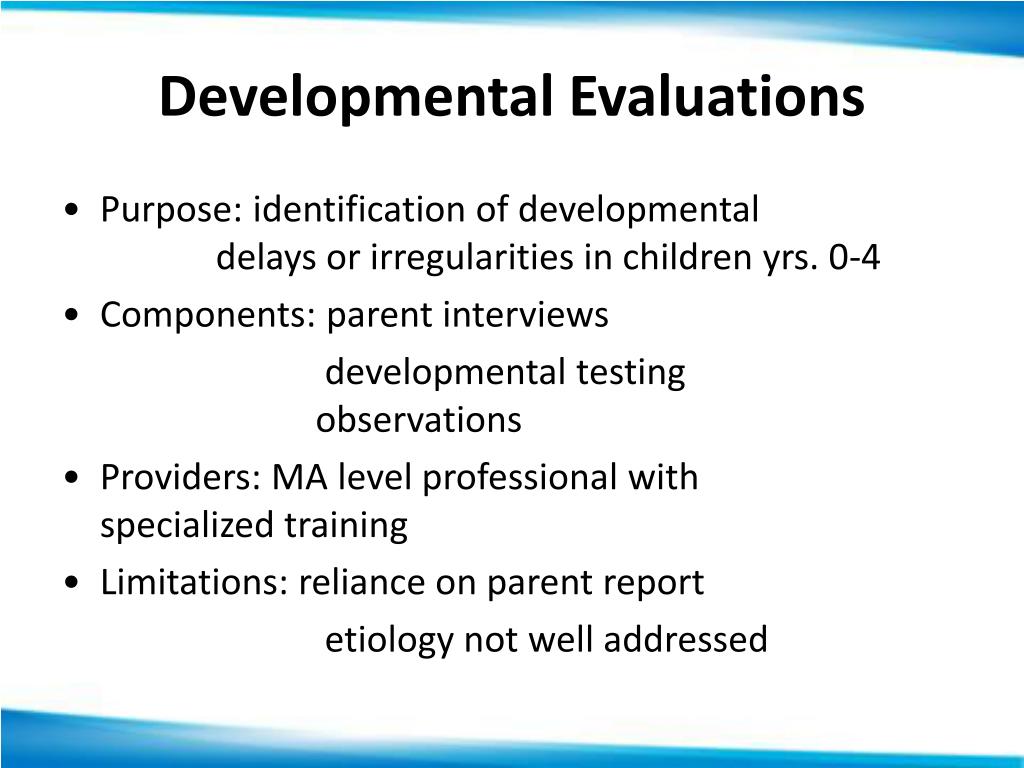 Developmental Evaluations

• Purpose: identification of developmental delays or irregularities in children yrs. 0-4

• Components: parent interviews

developmental testing

observations

• Providers: MA level professional with specialized training

• Limitations: reliance on parent report

etiology not well addressed